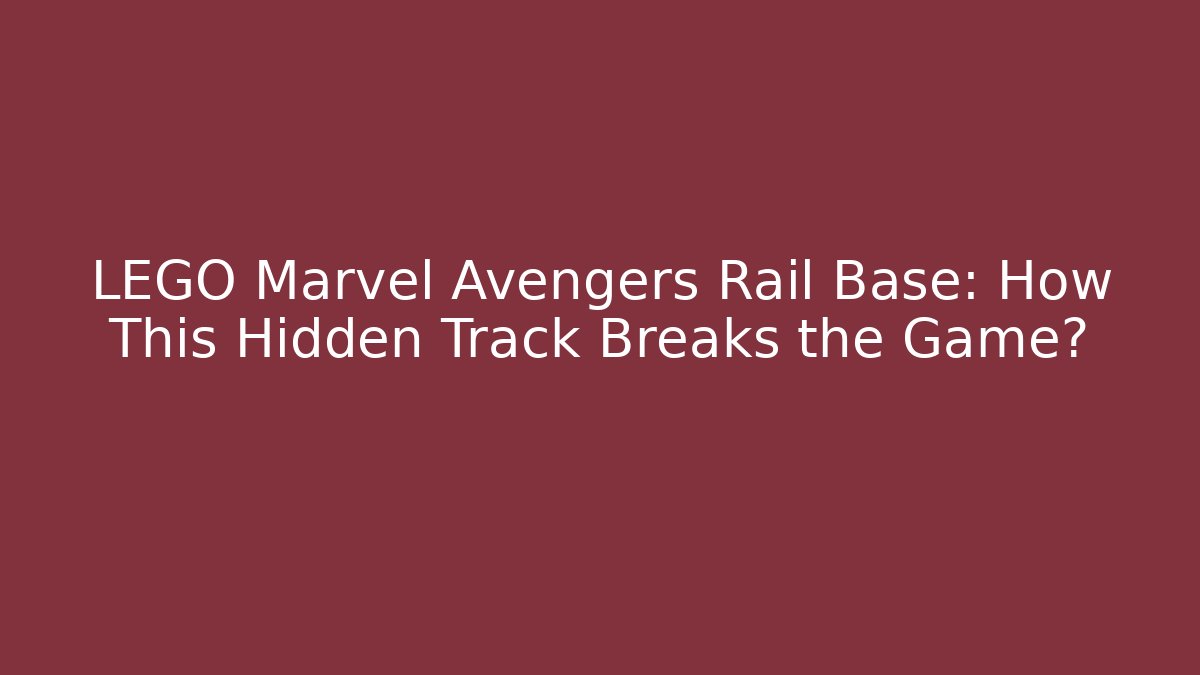 LEGO Marvel Avengers Rail Base: How This Hidden Track Breaks the Game?